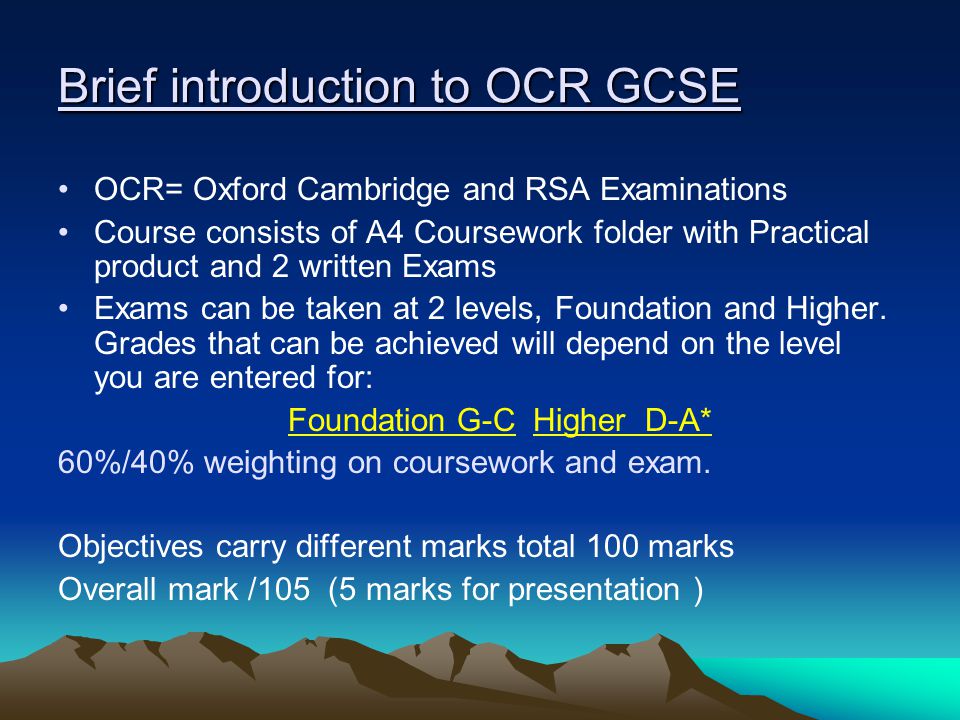 Brief introduction to OCR GCSE

• OCR= Oxford Cambridge and RSA Examinations
• Course consists of A4 Coursework folder with Practical product and 2 written Exams
• Exams can be taken at 2 levels, Foundation and Higher. Grades that can be achieved will depend on the level you are entered for:

Foundation G-C Higher D-A*

60%/40% weighting on coursework and exam.

Objectives carry different marks total 100 marks
Overall mark /105 (5 marks for presentation )